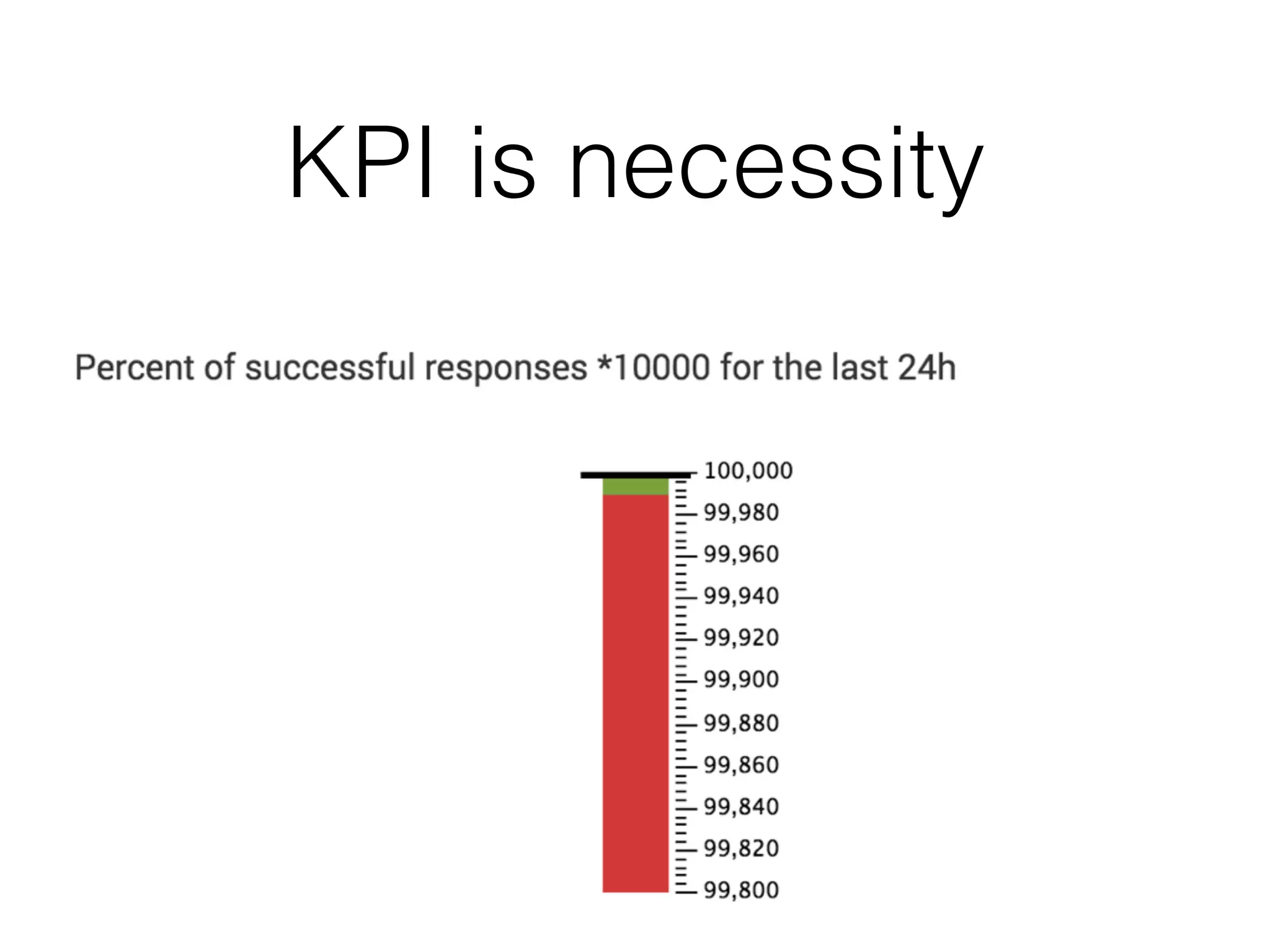 KPI is necessity

Percent of successful responses *10000 for the last 24h

100,000
99,980
99,960
99,940
99,920
99,900
99,880
99,860
99,840
99,820
99,800